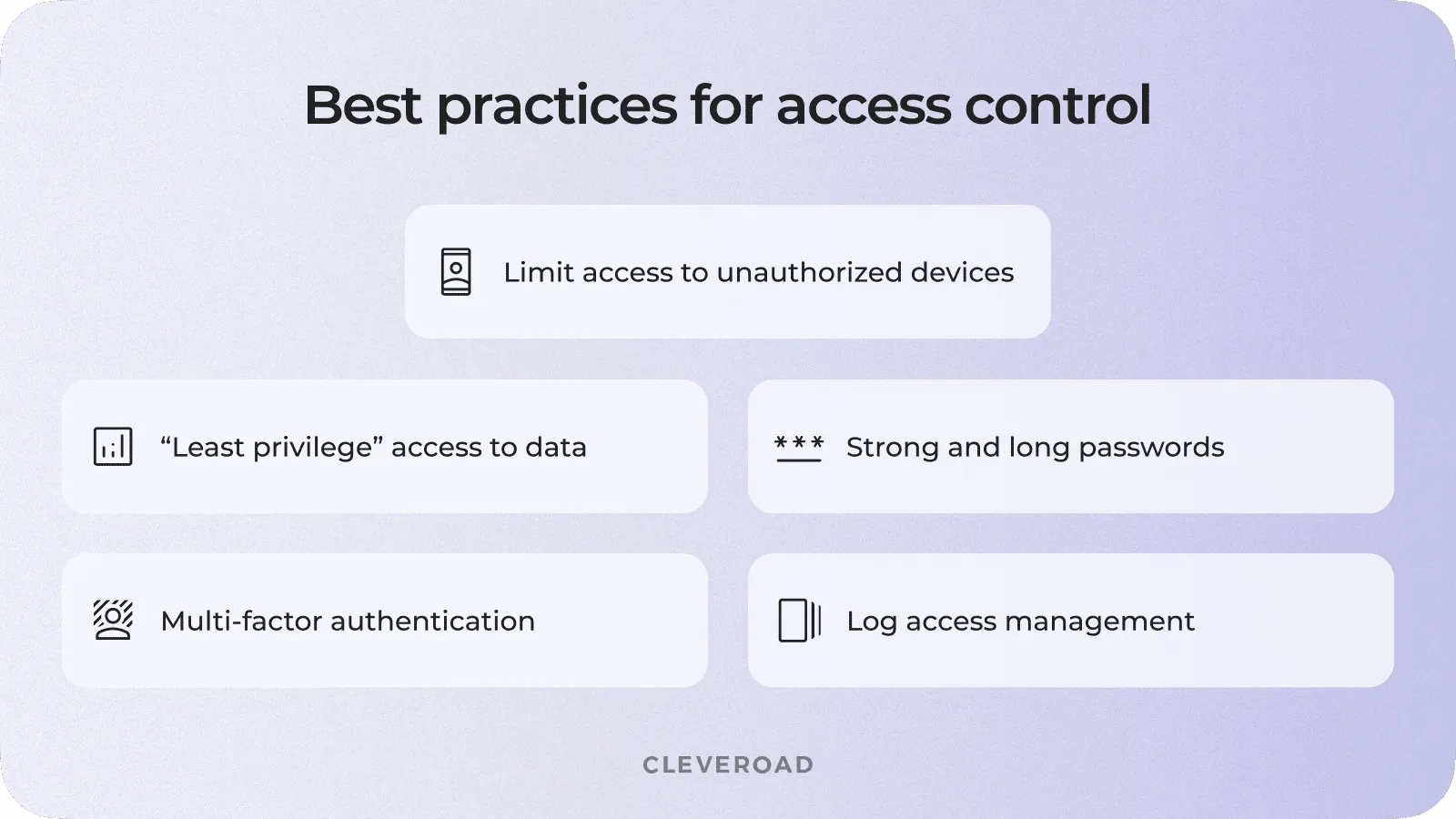 Best practices for access control

Limit access to unauthorized devices

“Least privilege” access to data

***

Strong and long passwords

Multi-factor authentication

Log access management

CLEVEROAD